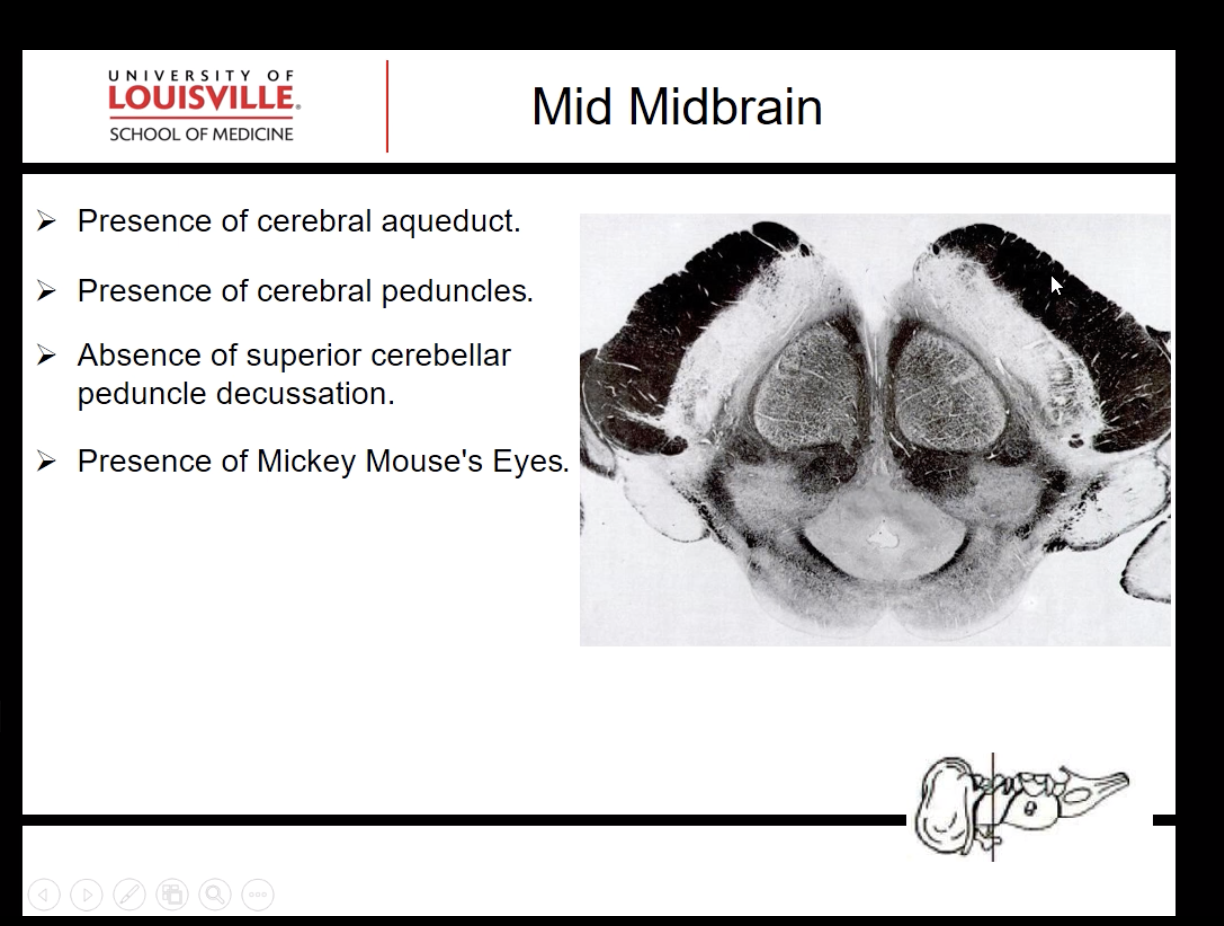 UNIVERSITY OF
LOUISVILLE.
SCHOOL OF MEDICINE

Mid Midbrain

➢ Presence of cerebral aqueduct.

➢ Presence of cerebral peduncles.

➢ Absence of superior cerebellar peduncle decussation.

➢ Presence of Mickey Mouse's Eyes.